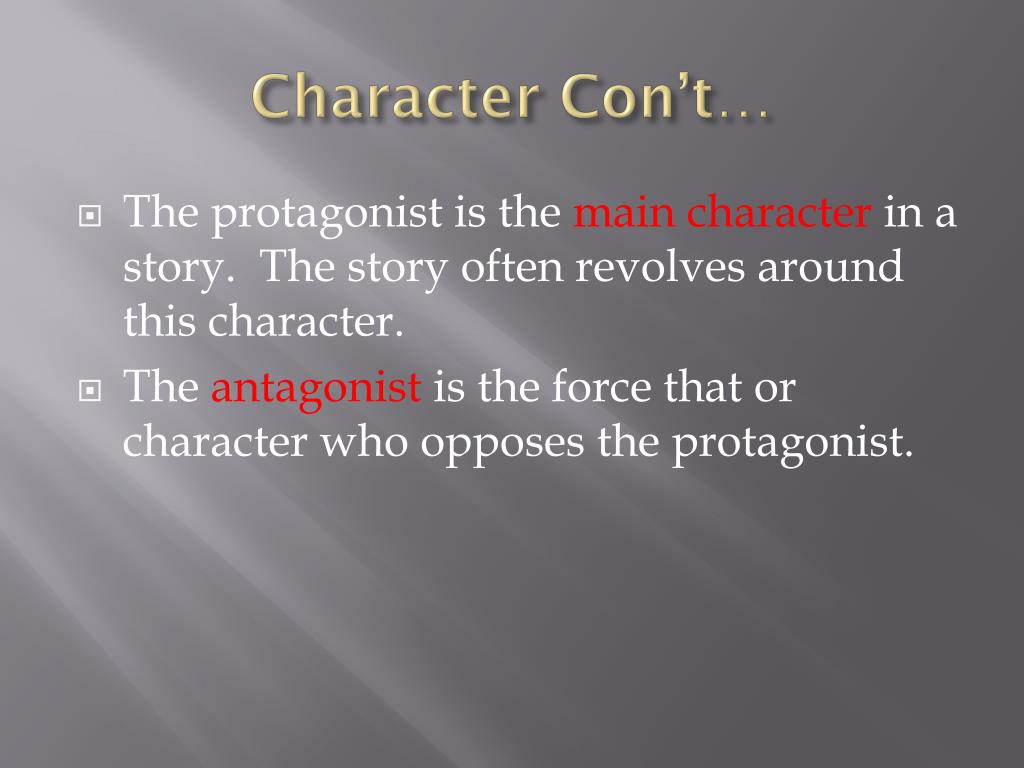 Character Con't…

The protagonist is the main character in a story. The story often revolves around this character.

The antagonist is the force that or character who opposes the protagonist.